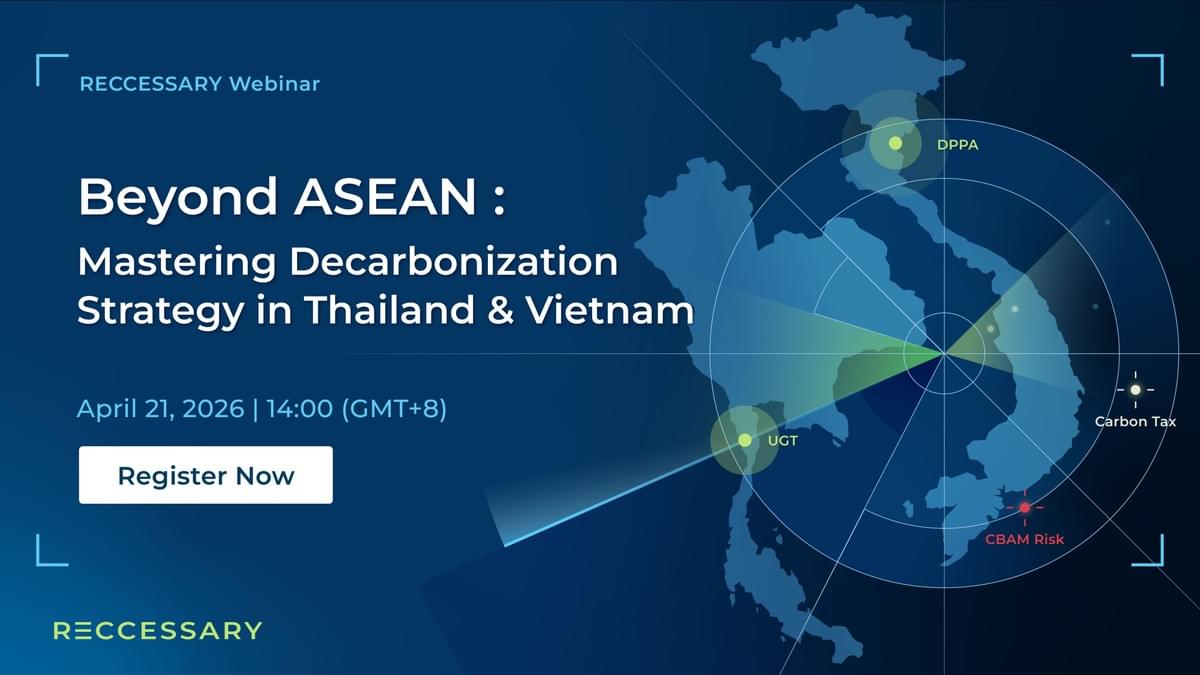 RECCESSARY Webinar

Beyond ASEAN :

Mastering Decarbonization Strategy in Thailand & Vietnam

April 21, 2026 | 14:00 (GMT+8)

Register Now

DPPA

UGT

Carbon Tax

CBAM Risk

RECCESSARY